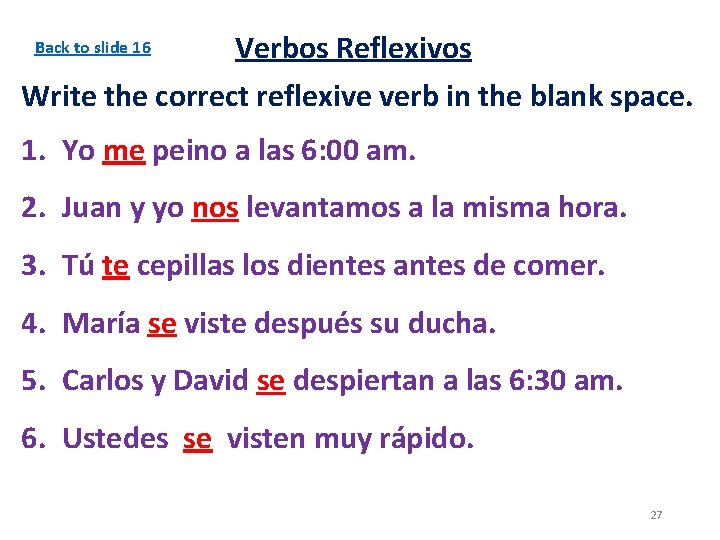 Back to slide 16

Verbos Reflexivos

Write the correct reflexive verb in the blank space.

1. Yo me peino a las 6:00 am.

2. Juan y yo nos levantamos a la misma hora.

3. Tú te cepillas los dientes antes de comer.

4. María se viste después su ducha.

5. Carlos y David se despiertan a las 6:30 am.

6. Ustedes se visten muy rápido.

27